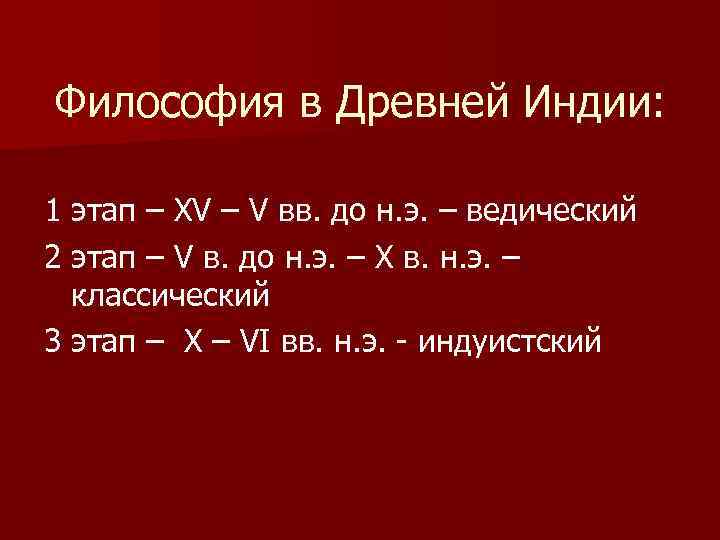 Философия в Древней Индии:

1 этап – XV – V вв. до н.э. – ведический

2 этап – V в. до н.э. – X в. н.э. – классический

3 этап – X – VI вв. н.э. - индуистский